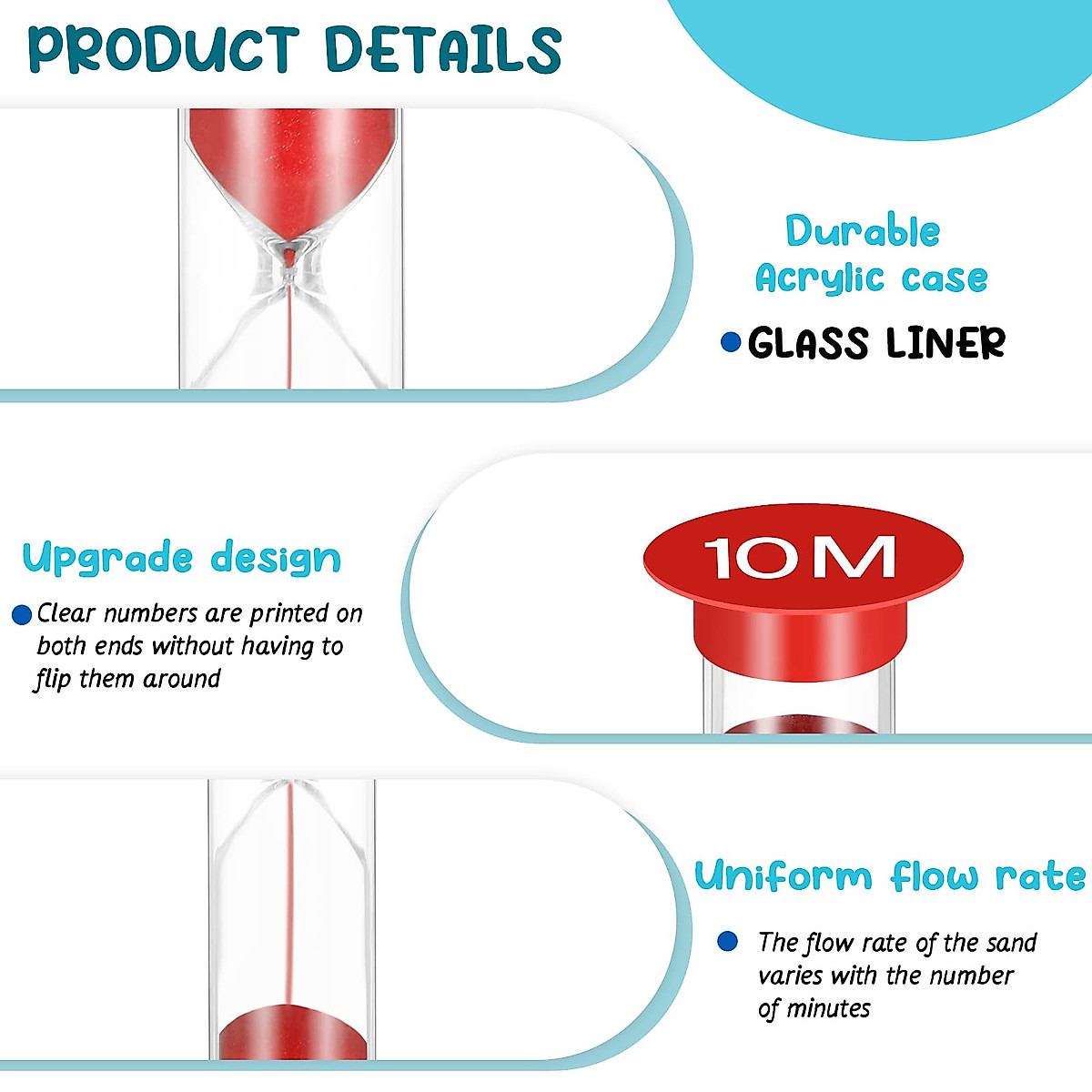 PRODUCT DETAILS

Durable Acrylic case

GLASS LINER

Upgrade design

Clear numbers are printed on both ends without having to flip them around

10M

Uniform flow rate

The flow rate of the sand varies with the number of minutes